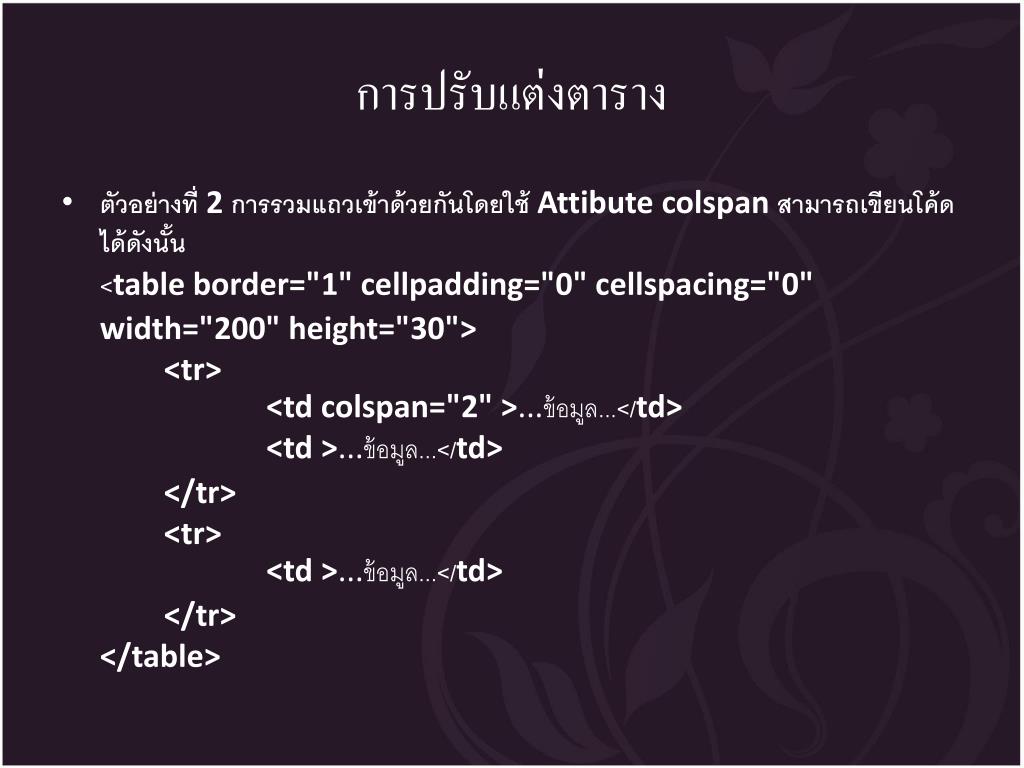 การปรับแต่งตาราง

• ตัวอย่างที่ 2 การรวมแถวเข้าด้วยกันโดยใช้ Attibute colspan สามารถเขียนโค้ดได้ดังนั้น
<table border="1" cellpadding="0" cellspacing="0" width="200" height="30">
<tr>
<td colspan="2" >...ข้อมูล...</td>
<td >...ข้อมูล...</td>
</tr>
<tr>
<td >...ข้อมูล...</td>
</tr>
</table>